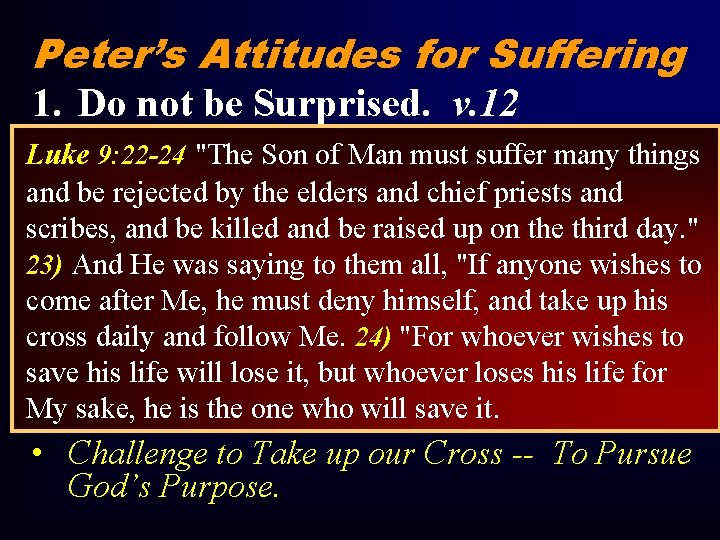 Peter's Attitudes for Suffering
1. Do not be Surprised. v.12

Luke 9:22-24 "The Son of Man must suffer many things and be rejected by the elders and chief priests and scribes, and be killed and be raised up on the third day." 23) And He was saying to them all, "If anyone wishes to come after Me, he must deny himself, and take up his cross daily and follow Me. 24) "For whoever wishes to save his life will lose it, but whoever loses his life for My sake, he is the one who will save it.

• Challenge to Take up our Cross -- To Pursue God's Purpose.